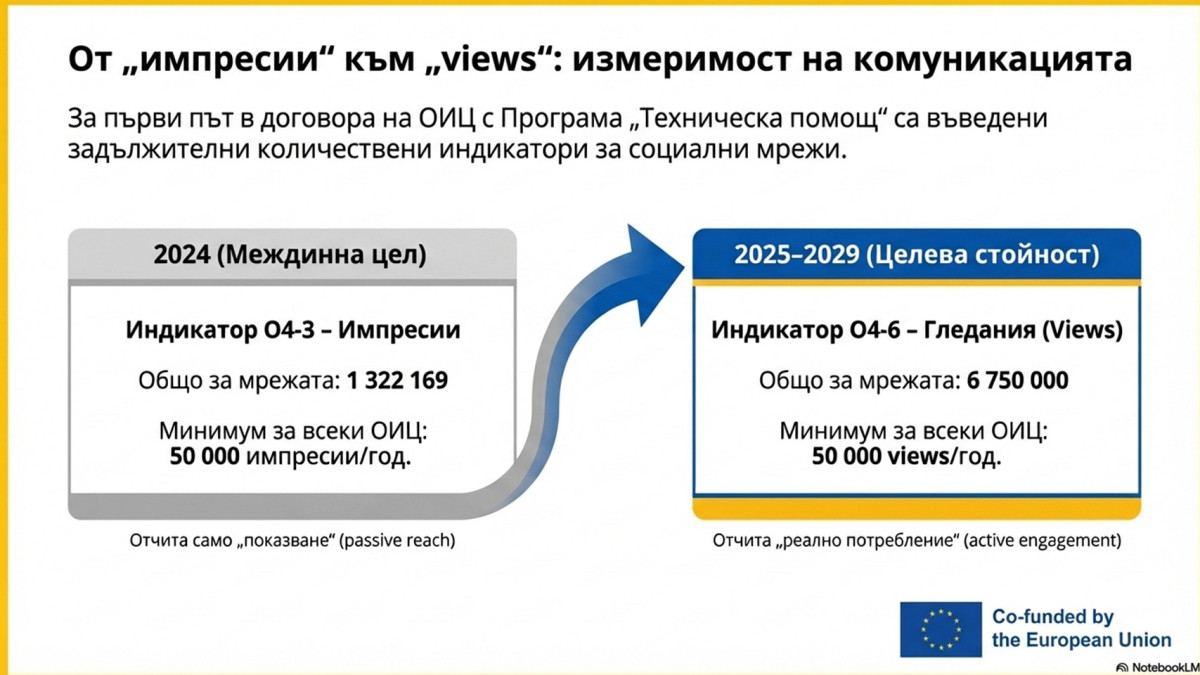 От „импресии“ към „views“: измеримост на комуникацията

За първи път в договора на ОИЦ с Програма „Техническа помощ“ са въведени задължителни количествени индикатори за социални мрежи.

2024 (Междинна цел)

Индикатор О4-3 – Импресии

Общо за мрежата: 1 322 169

Минимум за всеки ОИЦ: 50 000 импресии/год.

Отчита само „показване“ (passive reach)

2025–2029 (Целева стойност)

Индикатор О4-6 – Гледания (Views)

Общо за мрежата: 6 750 000

Минимум за всеки ОИЦ: 50 000 views/год.

Отчита „реално потребление“ (active engagement)

Co-funded by the European Union

NotebookLM